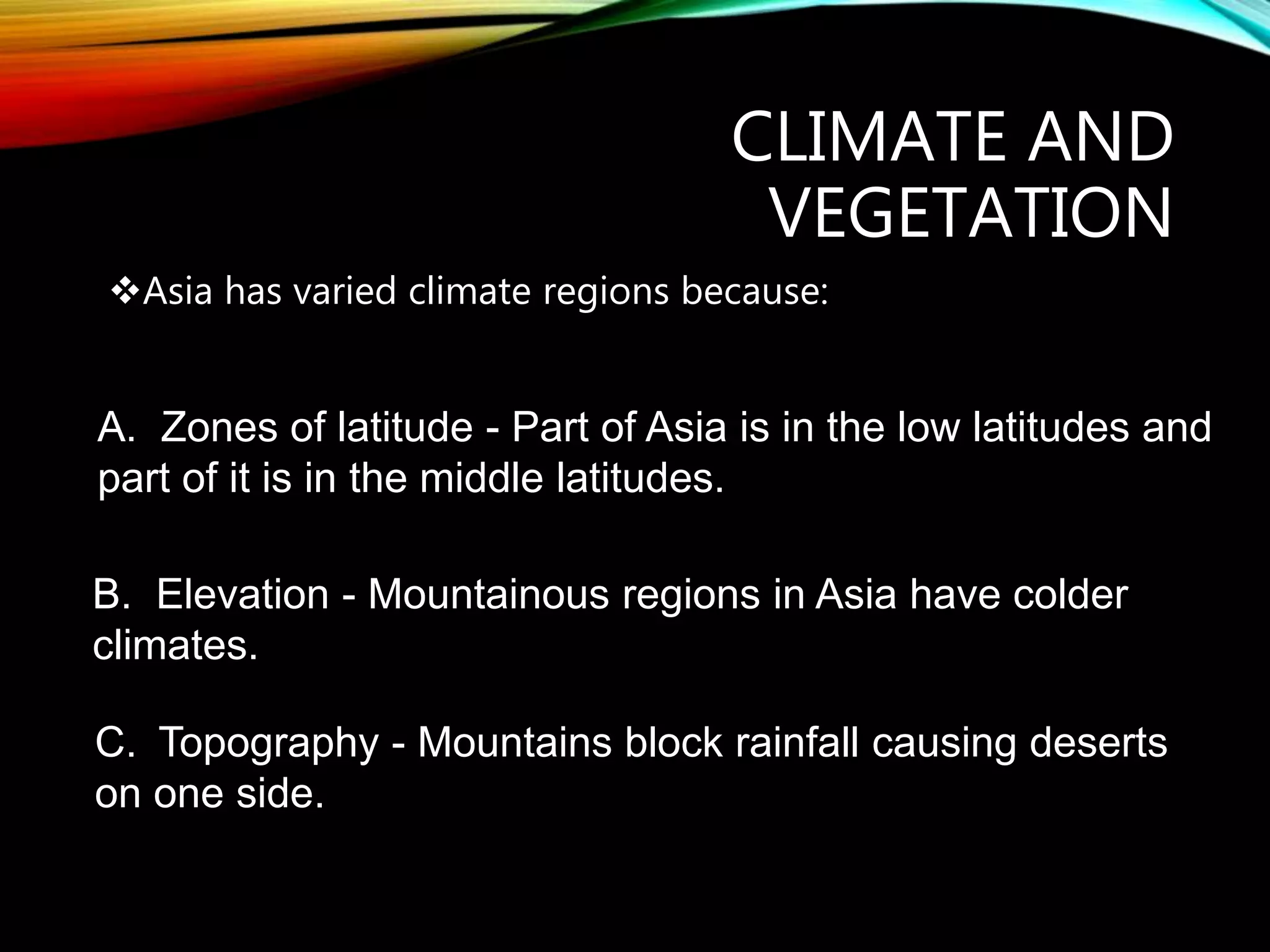 CLIMATE AND VEGETATION

❖Asia has varied climate regions because:

A. Zones of latitude - Part of Asia is in the low latitudes and part of it is in the middle latitudes.

B. Elevation - Mountainous regions in Asia have colder climates.

C. Topography - Mountains block rainfall causing deserts on one side.